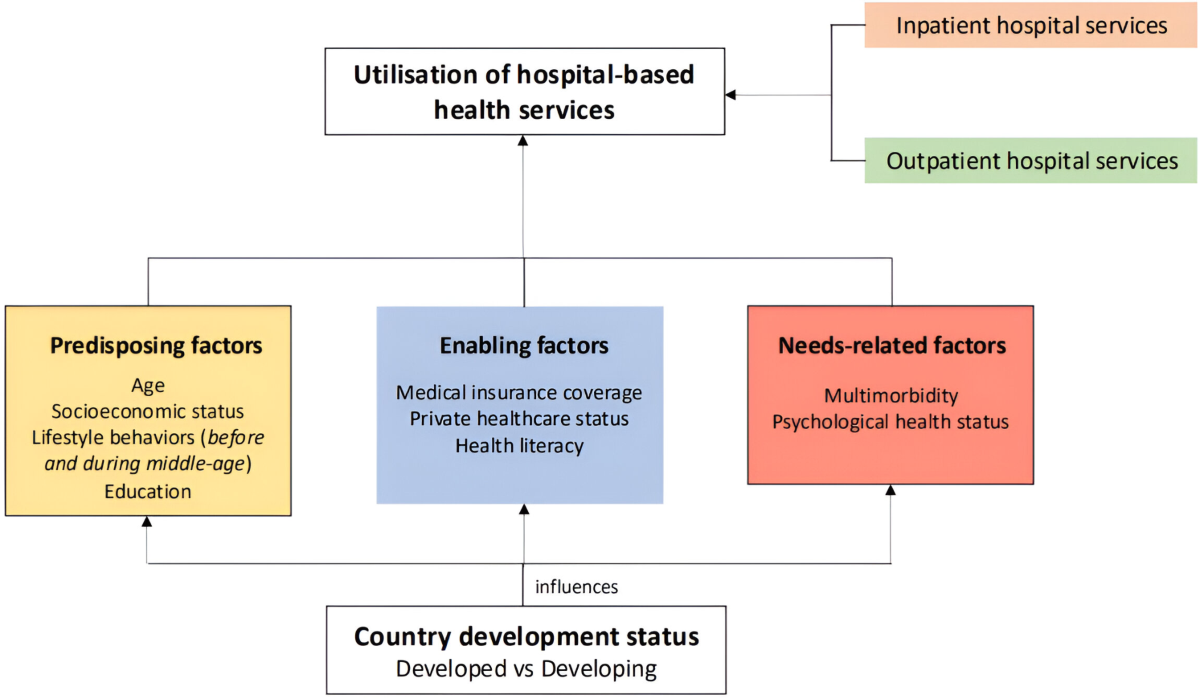 Utilisation of hospital-based health services

Inpatient hospital services

Outpatient hospital services

Predisposing factors

Age
Socioeconomic status
Lifestyle behaviors (before and during middle-age)
Education

Enabling factors

Medical insurance coverage
Private healthcare status
Health literacy

Needs-related factors

Multimorbidity
Psychological health status

influences

Country development status
Developed vs Developing